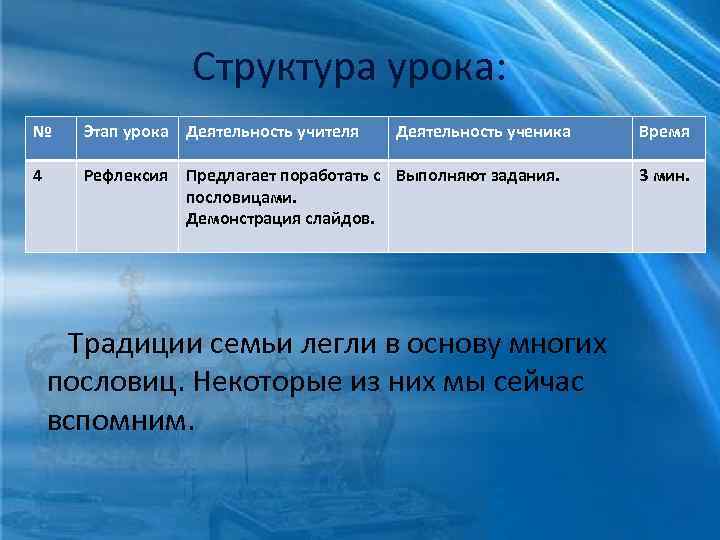 Структура урока:

| № | Этап урока | Деятельность учителя | Деятельность ученика | Время |
|---|---|---|---|---|
| 4 | Рефлексия | Предлагает поработать с пословицами. Демонстрация слайдов. | Выполняют задания. | 3 мин. |

Традиции семьи легли в основу многих пословиц. Некоторые из них мы сейчас вспомним.